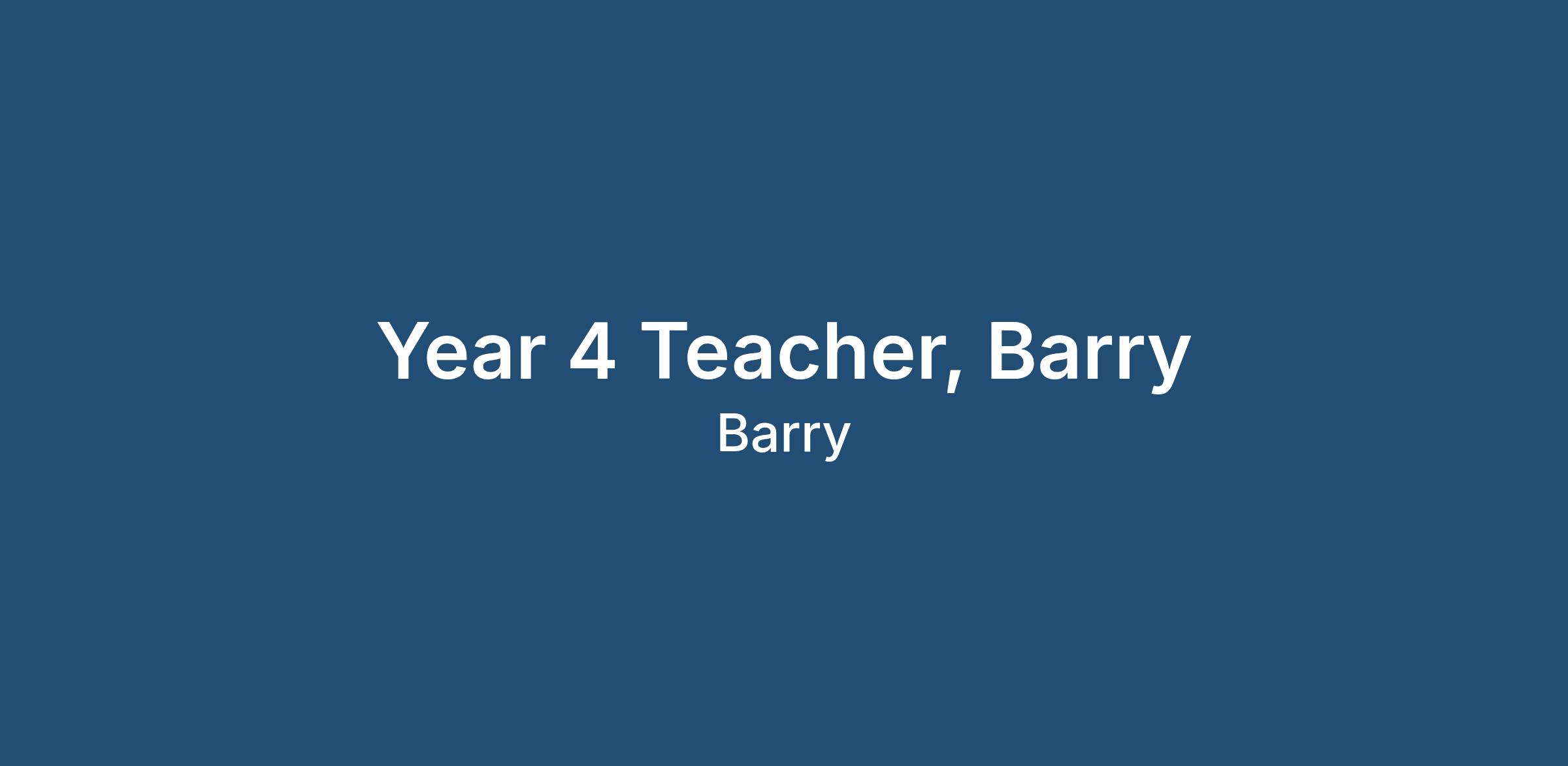 Year 4 Teacher, Barry

Barry